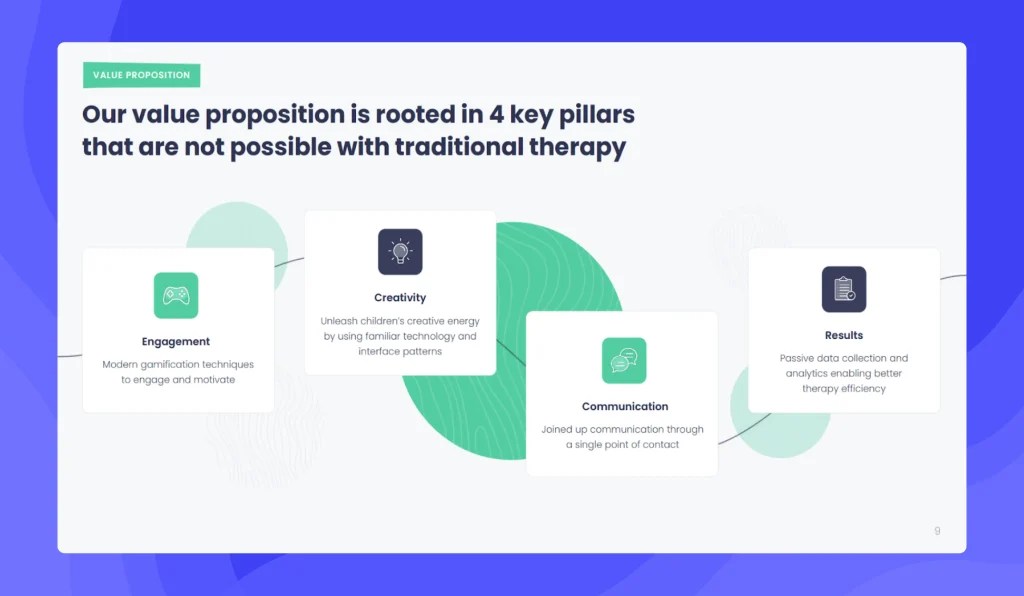 VALUE PROPOSITION

Our value proposition is rooted in 4 key pillars that are not possible with traditional therapy

Engagement

Modern gamification techniques to engage and motivate

Creativity

Unleash children's creative energy by using familiar technology and interface patterns

Communication

Joined up communication through a single point of contact

Results

Passive data collection and analytics enabling better therapy efficiency

9